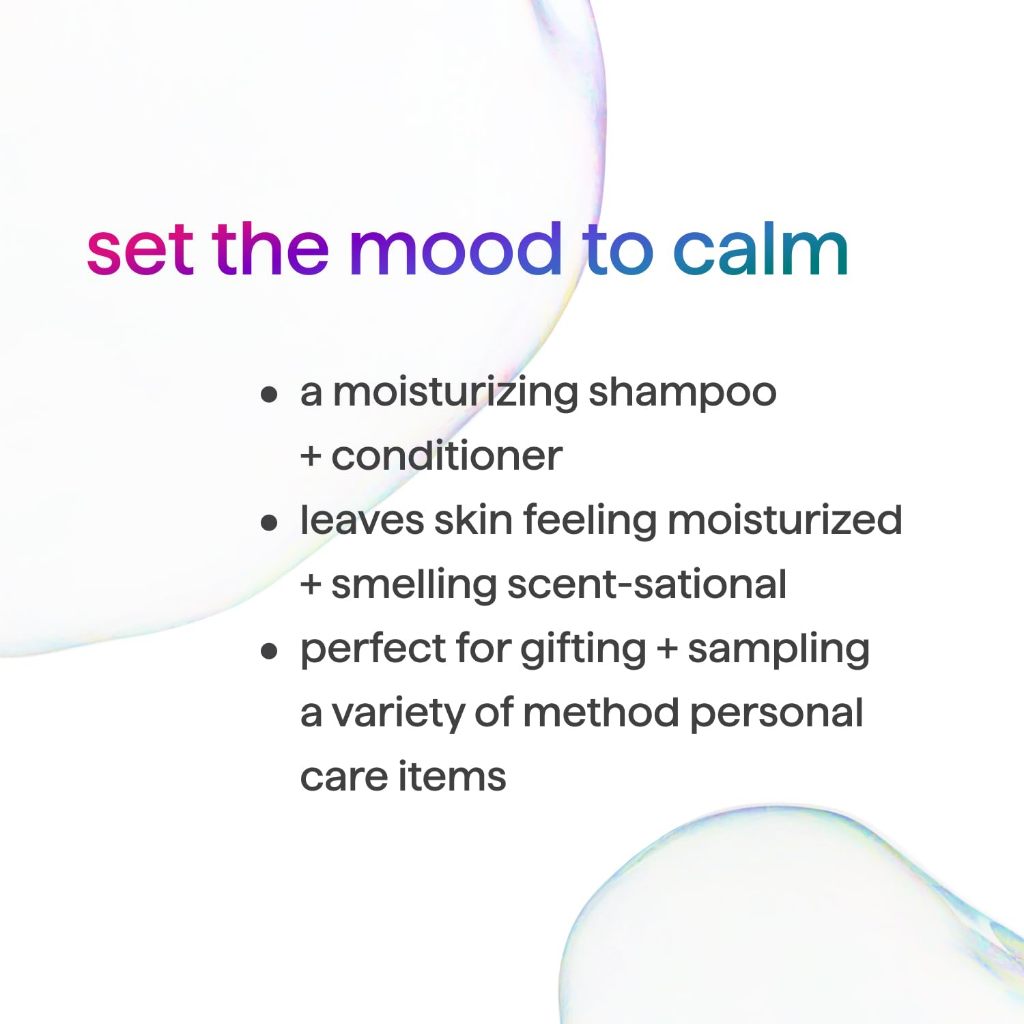 set the mood to calm

- a moisturizing shampoo + conditioner
- leaves skin feeling moisturized + smelling scent-sational
- perfect for gifting + sampling a variety of method personal care items